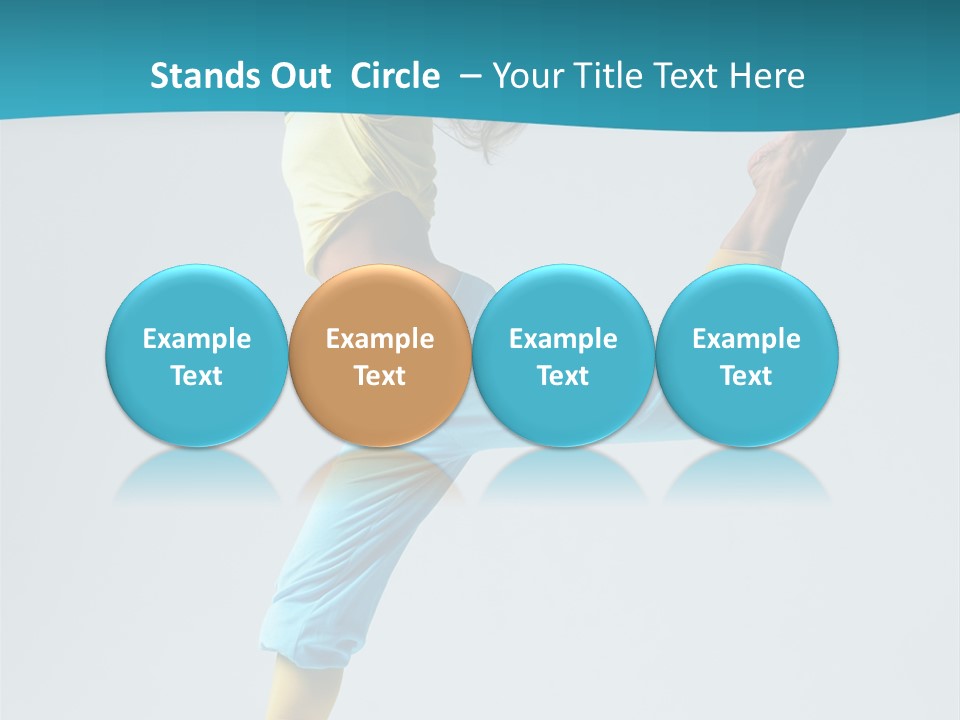 Stands Out Circle – Your Title Text Here

Example Text

Example Text

Example Text

Example Text